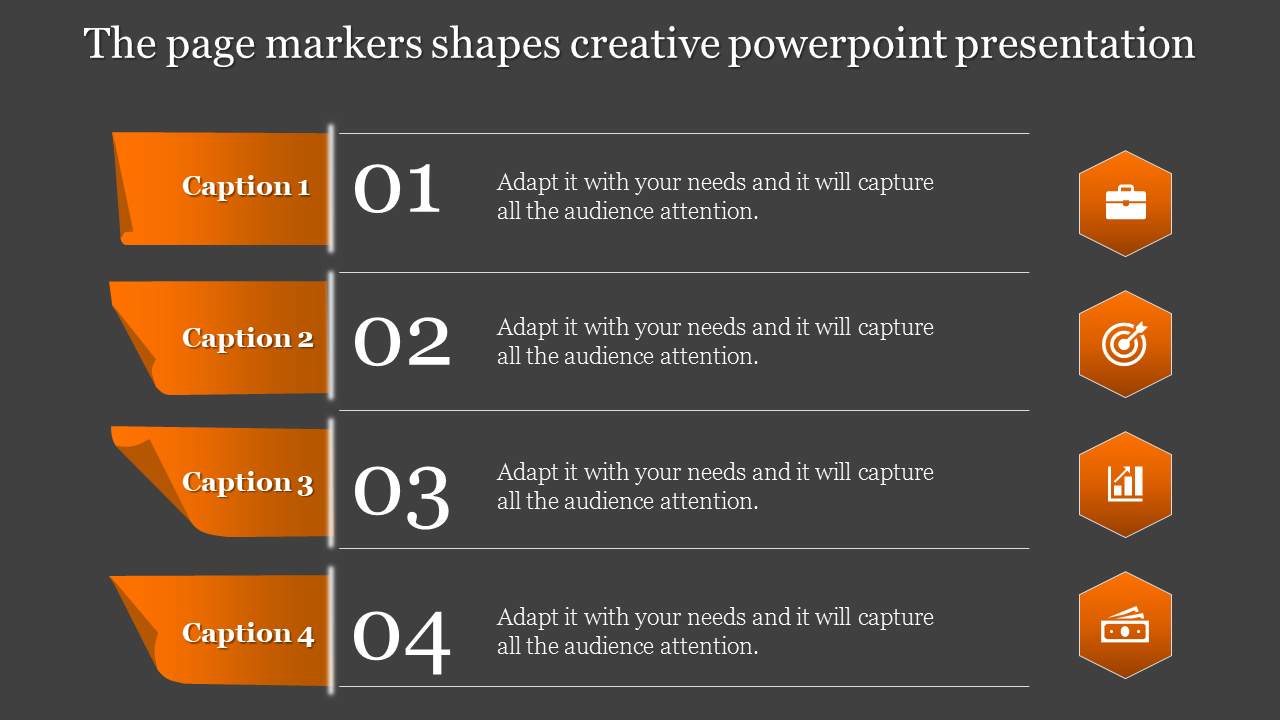 The page markers shapes creative powerpoint presentation

Caption 1

01

Adapt it with your needs and it will capture all the audience attention.

Caption 2

02

Adapt it with your needs and it will capture all the audience attention.

Caption 3

03

Adapt it with your needs and it will capture all the audience attention.

Caption 4

04

Adapt it with your needs and it will capture all the audience attention.